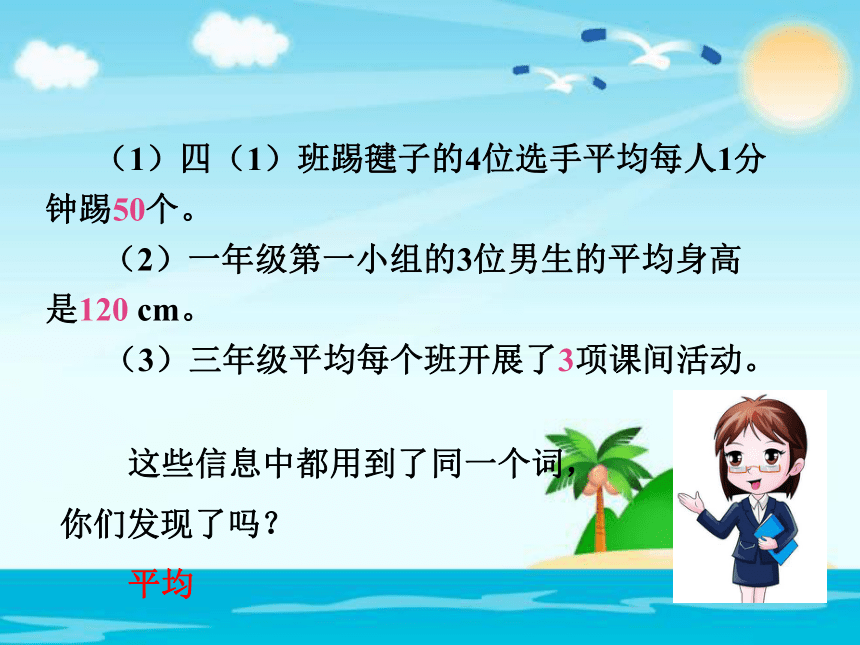 （1）四（1）班踢毽子的4位选手平均每人1分钟踢50个。

（2）一年级第一小组的3位男生的平均身高是120 cm。

（3）三年级平均每个班开展了3项课间活动。

这些信息中都用到了同一个词，你们发现了吗？

平均